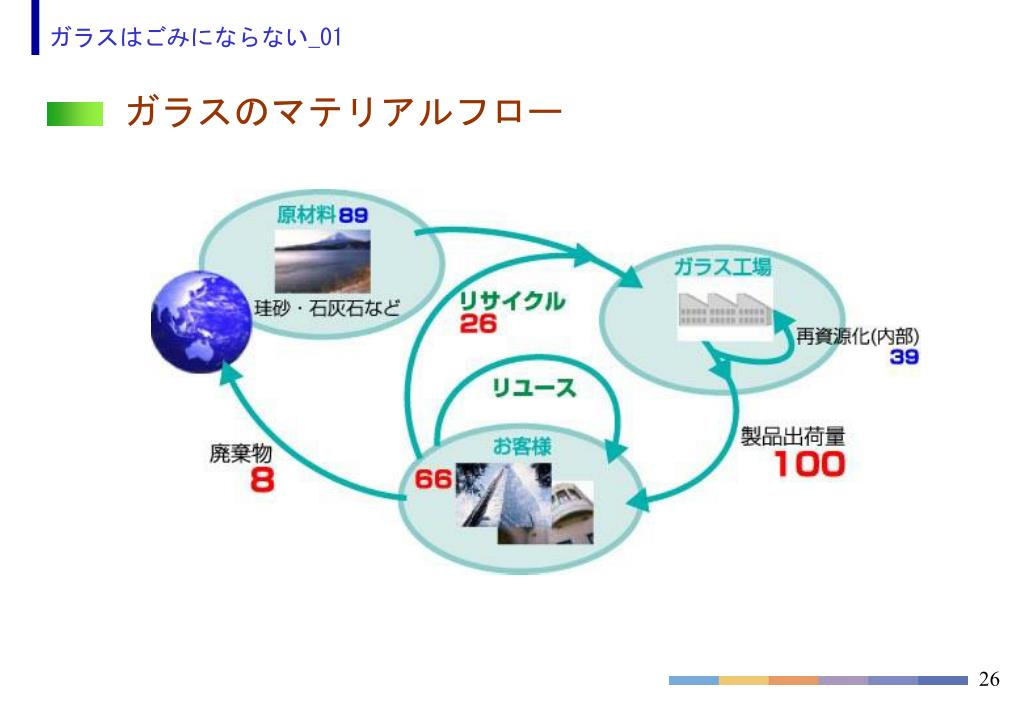 ガラスはごみにならない_01

ガラスのマテリアルフロー

原材料89

珪砂・石灰石など

リサイクル
26

ガラス工場

再資源化(内部)
39

リユース

お客様

66

廃棄物
8

製品出荷量
100

26